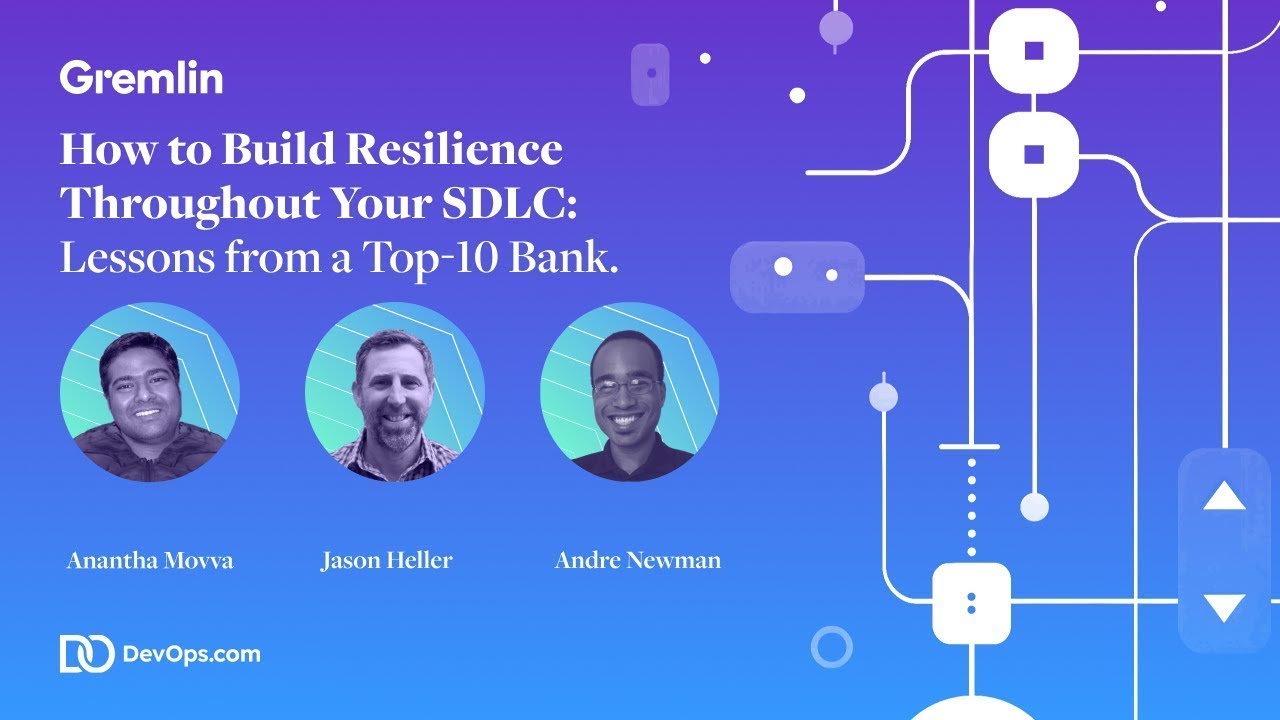 Gremlin

How to Build Resilience Throughout Your SDLC: Lessons from a Top-10 Bank.

Anantha Movva

Jason Heller

Andre Newman

DevOps.com